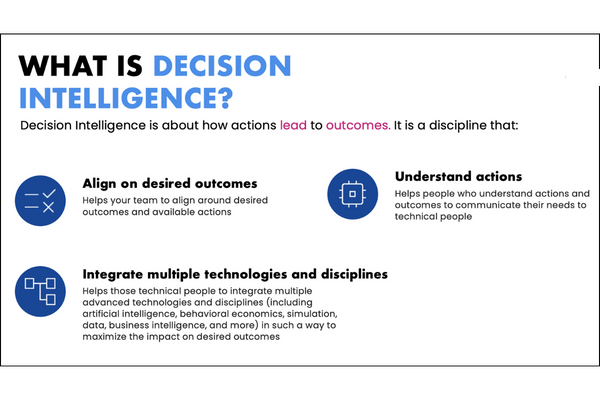 WHAT IS DECISION INTELLIGENCE?

Decision Intelligence is about how actions lead to outcomes. It is a discipline that:

Align on desired outcomes
Helps your team to align around desired outcomes and available actions

Understand actions
Helps people who understand actions and outcomes to communicate their needs to technical people

Integrate multiple technologies and disciplines
Helps those technical people to integrate multiple advanced technologies and disciplines (including artificial intelligence, behavioral economics, simulation, data, business intelligence, and more) in such a way to maximize the impact on desired outcomes